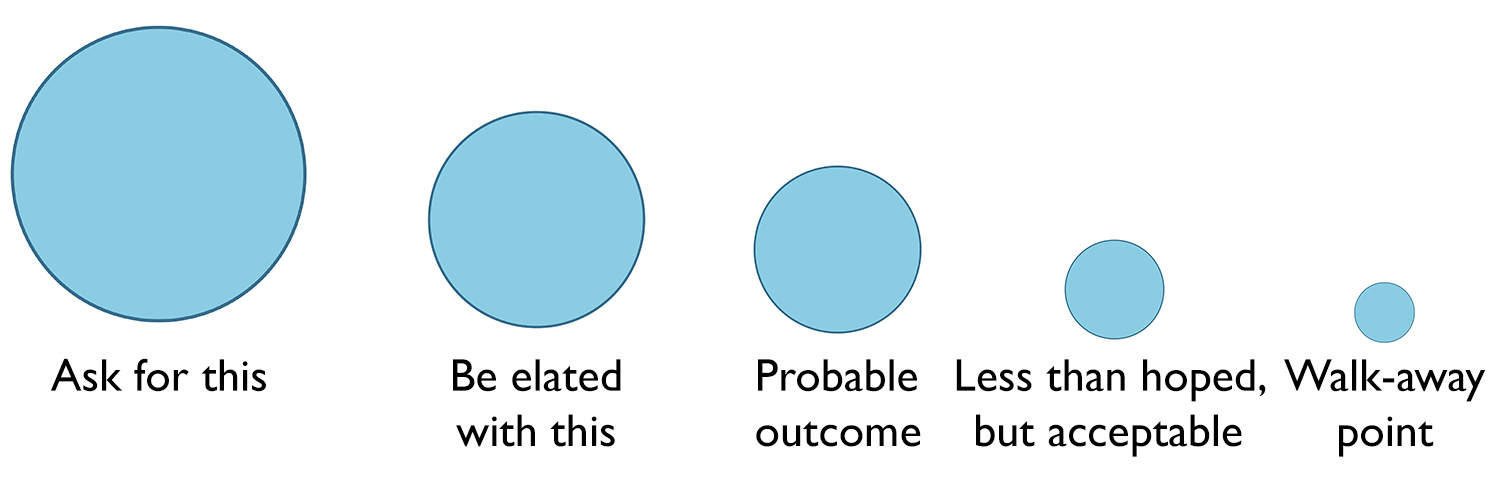 Ask for this

Be elated with this

Probable outcome

Less than hoped, but acceptable

Walk-away point